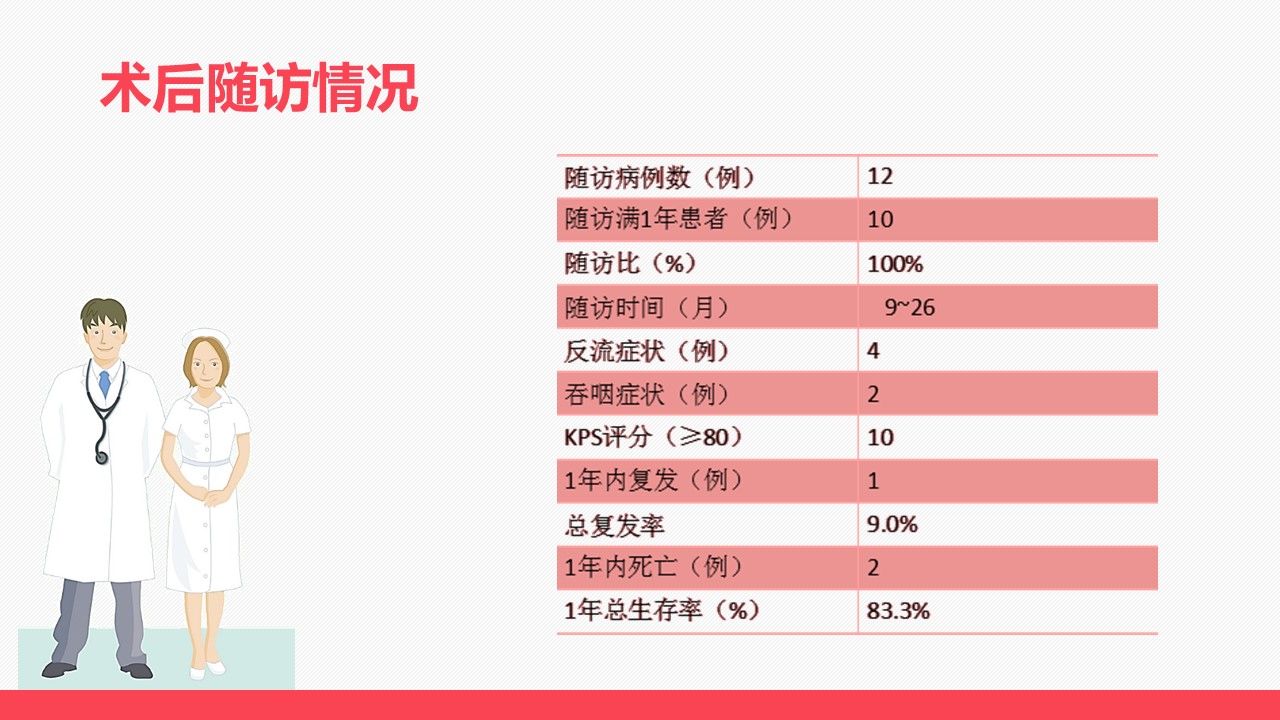 术后随访情况

| 随访病例数（例） | 12 |
|---|---|
| 随访满1年患者（例） | 10 |
| 随访比（%） | 100% |
| 随访时间（月） | 9~26 |
| 反流症状（例） | 4 |
| 吞咽症状（例） | 2 |
| KPS评分（≥80） | 10 |
| 1年内复发（例） | 1 |
| 总复发率 | 9.0% |
| 1年内死亡（例） | 2 |
| 1年总生存率（%） | 83.3% |